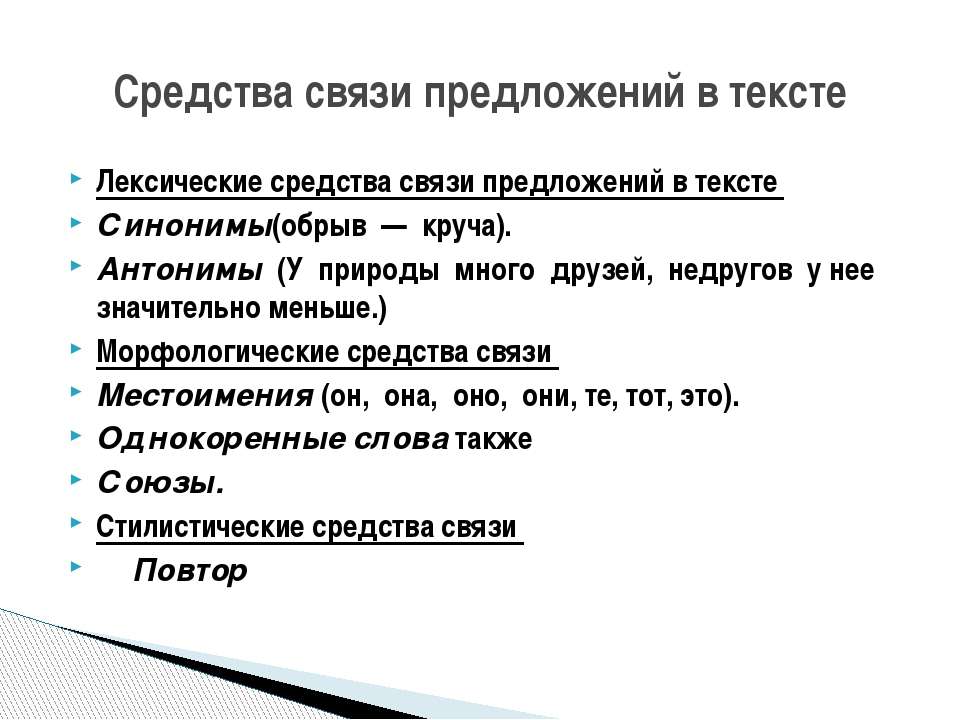 Средства связи предложений в тексте

Лексические средства связи предложений в тексте

Синонимы(обрыв — круча).

Антонимы (У природы много друзей, недругов у нее значительно меньше.)

Морфологические средства связи

Местоимения (он, она, оно, они, те, тот, это).

Однокоренные слова также

Союзы.

Стилистические средства связи

Повтор